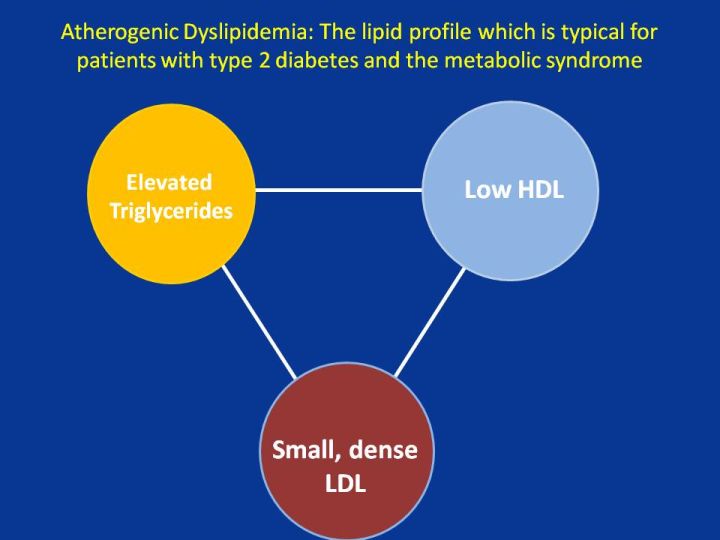 Atherogenic Dyslipidemia: The lipid profile which is typical for patients with type 2 diabetes and the metabolic syndrome

Elevated Triglycerides

Low HDL

Small, dense LDL